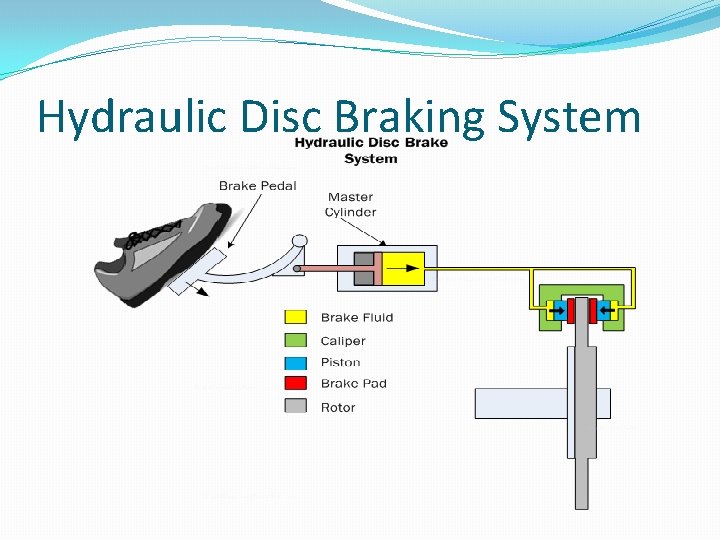 Hydraulic Disc Braking System

Hydraulic Disc Brake System

Brake Pedal

Master Cylinder

Brake Fluid
Caliper
Piston
Brake Pad
Rotor